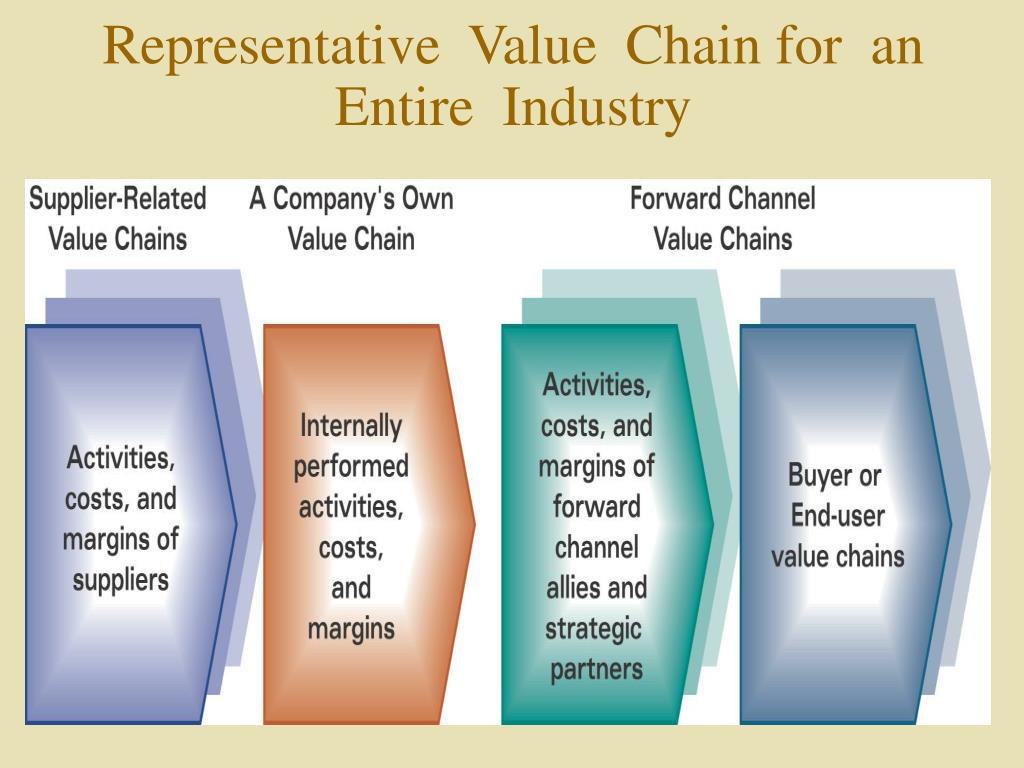 Representative Value Chain for an Entire Industry

Supplier-Related Value Chains

A Company's Own Value Chain

Forward Channel Value Chains

Activities, costs, and margins of suppliers

Internally performed activities, costs, and margins

Activities, costs, and margins of forward channel allies and strategic partners

Buyer or End-user value chains